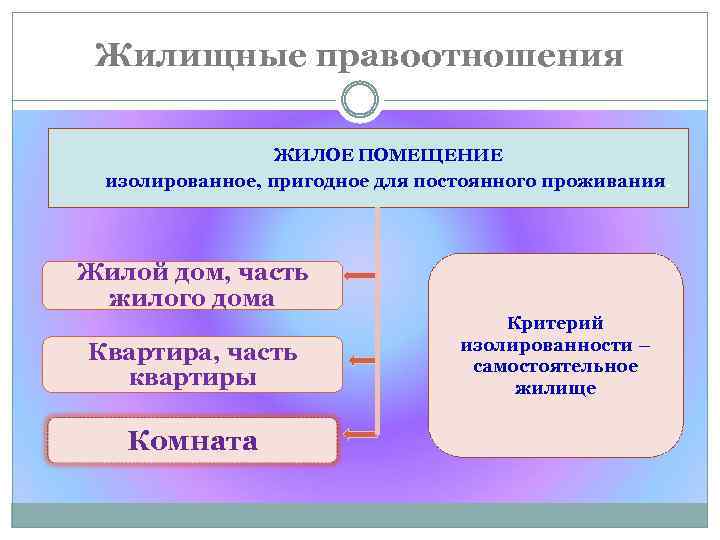 Жилищные правоотношения

ЖИЛОЕ ПОМЕЩЕНИЕ
изолированное, пригодное для постоянного проживания

Жилой дом, часть жилого дома

Квартира, часть квартиры

Комната

Критерий изолированности – самостоятельное жилище